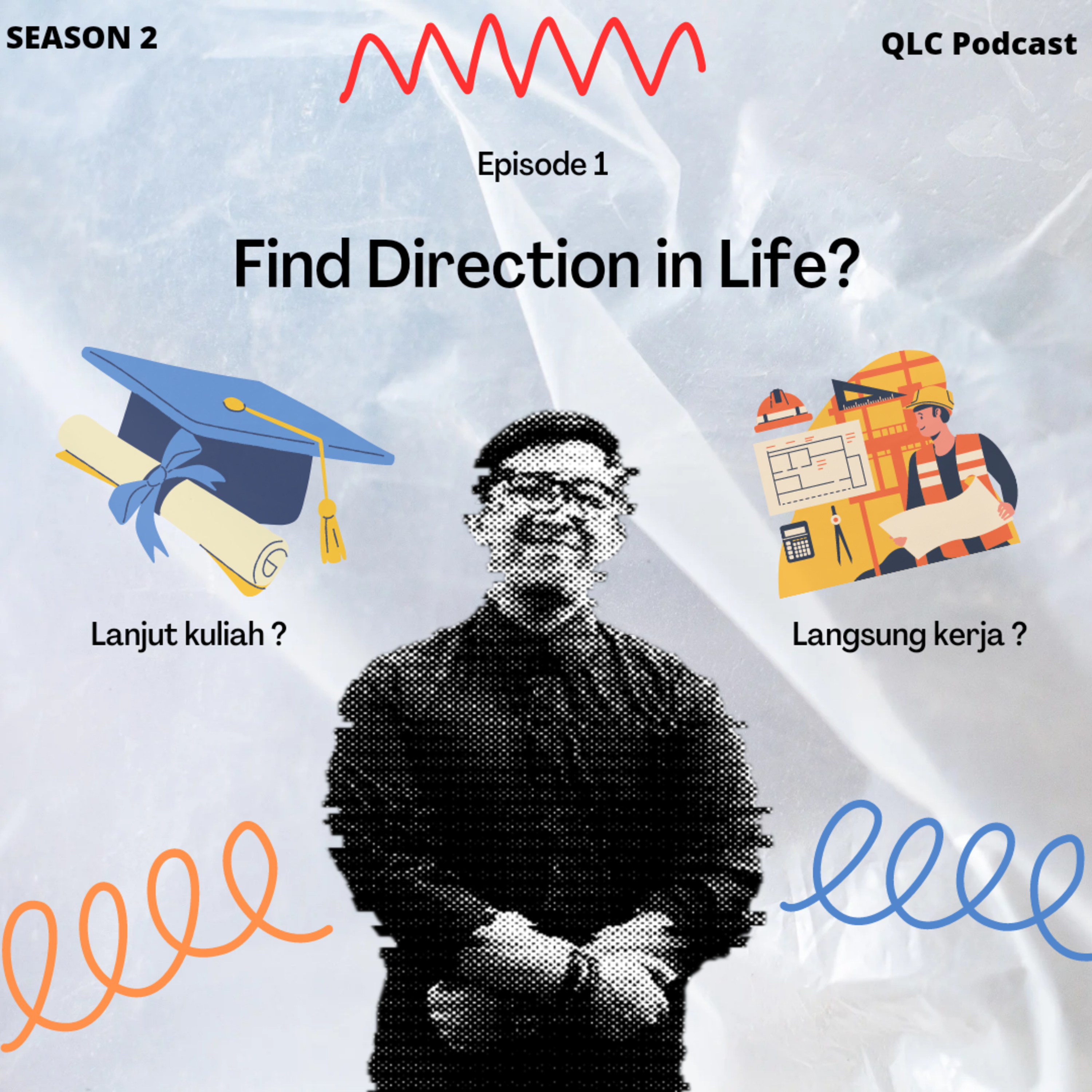 SEASON 2

QLC Podcast

Episode 1

Find Direction in Life?

Lanjut kuliah ?

Langsung kerja ?